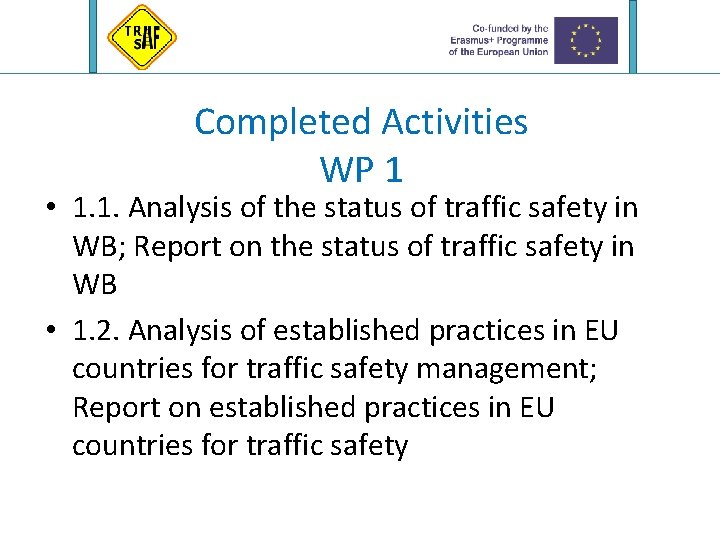 TRAF SAF

Co-funded by the Erasmus+ Programme of the European Union

Completed Activities
WP 1

• 1.1. Analysis of the status of traffic safety in WB; Report on the status of traffic safety in WB

• 1.2. Analysis of established practices in EU countries for traffic safety management; Report on established practices in EU countries for traffic safety